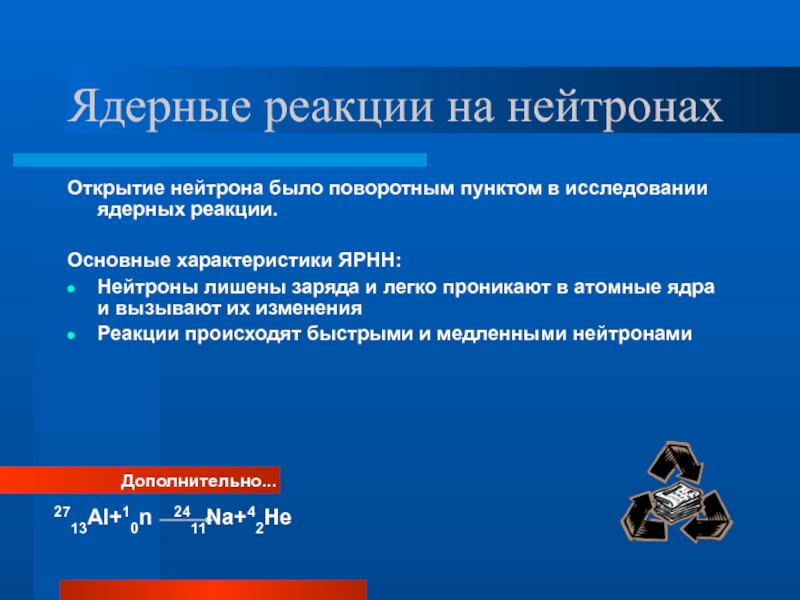 Ядерные реакции на нейтронах

Открытие нейтрона было поворотным пунктом в исследовании ядерных реакции.

Основные характеристики ЯРНН:

- Нейтроны лишены заряда и легко проникают в атомные ядра и вызывают их изменения
- Реакции происходят быстрыми и медленными нейтронами

Дополнительно...

$^{27}_{13}Al+^{1}_{0}n \longrightarrow ^{24}_{11}Na+^{4}_{2}He$